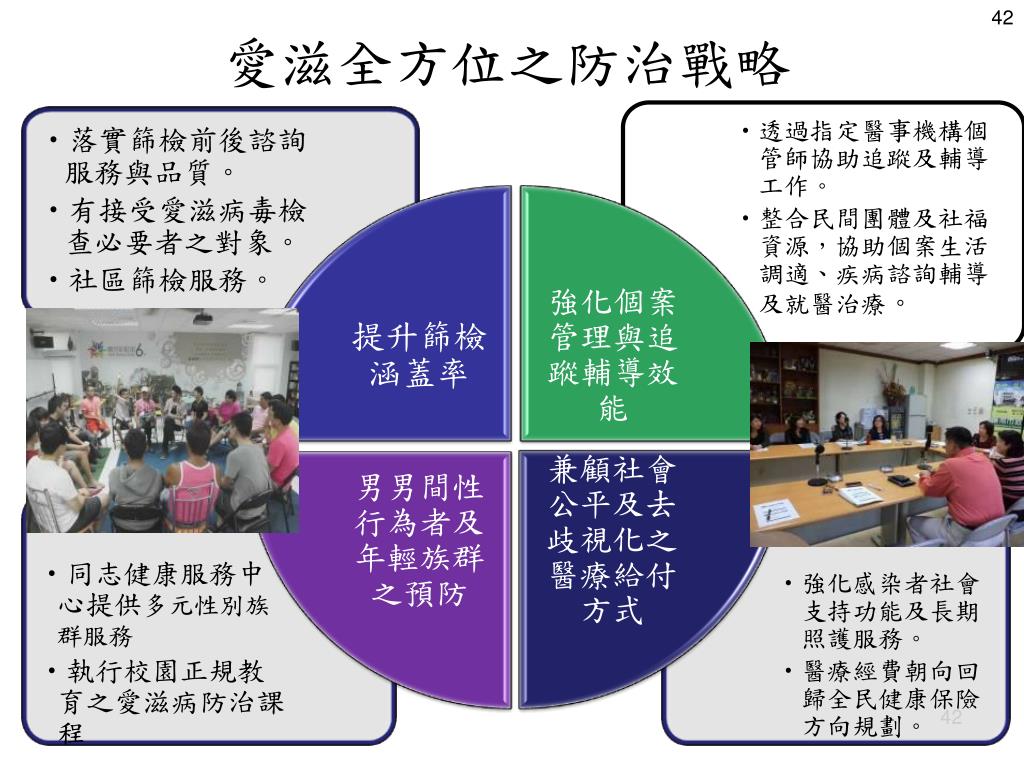 42

愛滋全方位之防治戰略

• 落實篩檢前後諮詢服務與品質。
• 有接受愛滋病毒檢查必要者之對象。
• 社區篩檢服務。

• 透過指定醫事機構個管師協助追蹤及輔導工作。
• 整合民間團體及社福資源，協助個案生活調適、疾病諮詢輔導及就醫治療。

提升篩檢涵蓋率

強化個案管理與追蹤輔導效能

男男間性行為者及年輕族群之預防

兼顧社會公平及去歧視化之醫療給付方式

• 同志健康服務中心提供多元性別族群服務
• 執行校園正規教育之愛滋病防治課程

• 強化感染者社會支持功能及長期照護服務。
• 醫療經費朝向回歸全民健康保險方向規劃。

42